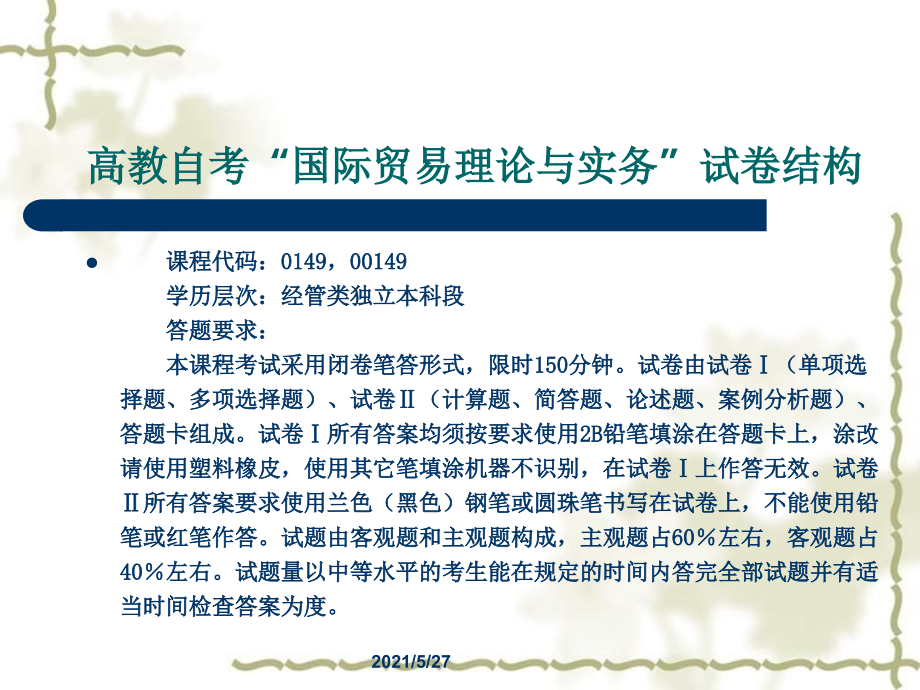 高教自考“国际贸易理论与实务”试卷结构

• 课程代码：0149，00149
学历层次：经管类独立本科段
答题要求：
本课程考试采用闭卷笔答形式，限时150分钟。试卷由试卷Ⅰ（单项选择题、多项选择题）、试卷Ⅱ（计算题、简答题、论述题、案例分析题）、答题卡组成。试卷Ⅰ所有答案均须按要求使用2B铅笔填涂在答题卡上，涂改请使用塑料橡皮，使用其它笔填涂机器不识别，在试卷Ⅰ上作答无效。试卷Ⅱ所有答案要求使用兰色（黑色）钢笔或圆珠笔书写在试卷上，不能使用铅笔或红笔作答。试题由客观题和主观题构成，主观题占60％左右，客观题占40％左右。试题量以中等水平的考生能在规定的时间内答完全部试题并有适当时间检查答案为度。

2021/5/27